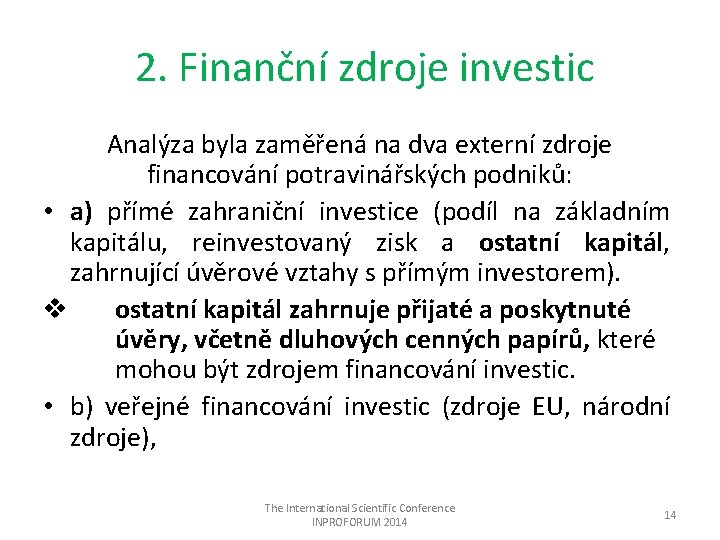 2. Finanční zdroje investic

Analýza byla zaměřená na dva externí zdroje financování potravinářských podniků:

• a) přímé zahraniční investice (podíl na základním kapitálu, reinvestovaný zisk a ostatní kapitál, zahrnující úvěrové vztahy s přímým investorem).

❖ ostatní kapitál zahrnuje přijaté a poskytnuté úvěry, včetně dluhových cenných papírů, které mohou být zdrojem financování investic.

• b) veřejné financování investic (zdroje EU, národní zdroje),

The International Scientific Conference
INPROFORUM 2014

14